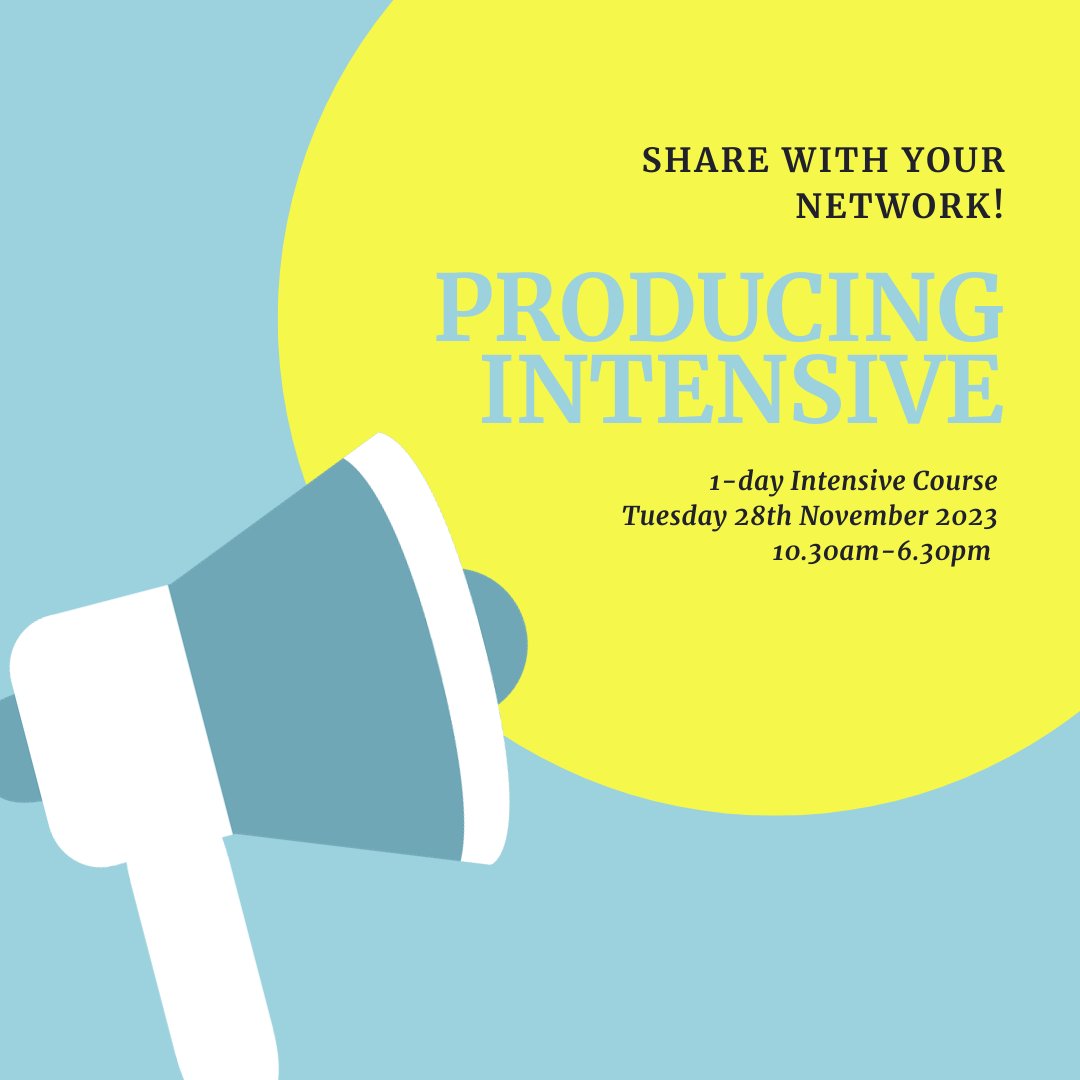 SHARE WITH YOUR NETWORK!

PRODUCING INTENSIVE

1-day Intensive Course
Tuesday 28th November 2023
10.30am-6.30pm